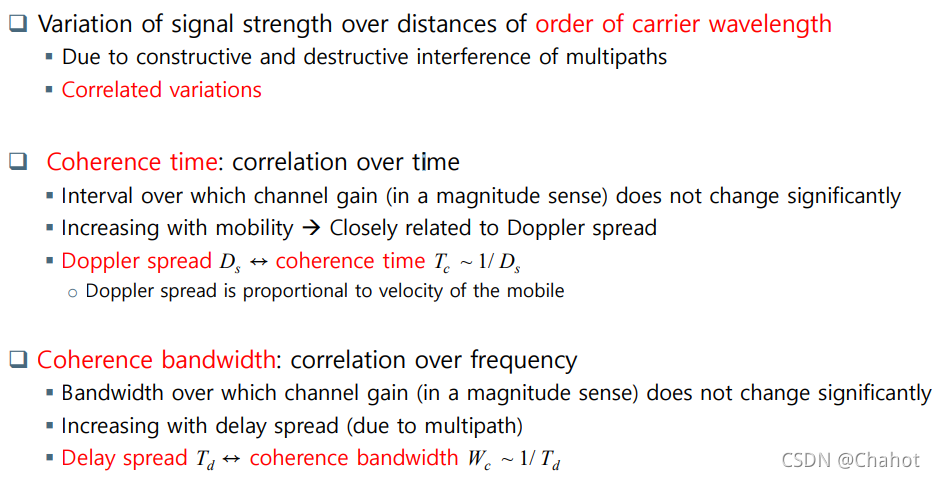 ❑ Variation of signal strength over distances of order of carrier wavelength
▪ Due to constructive and destructive interference of multipaths
▪ Correlated variations

❑ Coherence time: correlation over time
▪ Interval over which channel gain (in a magnitude sense) does not change significantly
▪ Increasing with mobility → Closely related to Doppler spread
▪ Doppler spread $D_s$ ↔ coherence time $T_c \sim 1/D_s$
○ Doppler spread is proportional to velocity of the mobile

❑ Coherence bandwidth: correlation over frequency
▪ Bandwidth over which channel gain (in a magnitude sense) does not change significantly
▪ Increasing with delay spread (due to multipath)
▪ Delay spread $T_d$ ↔ coherence bandwidth $W_c \sim 1/T_d$

CSDN @Chahot